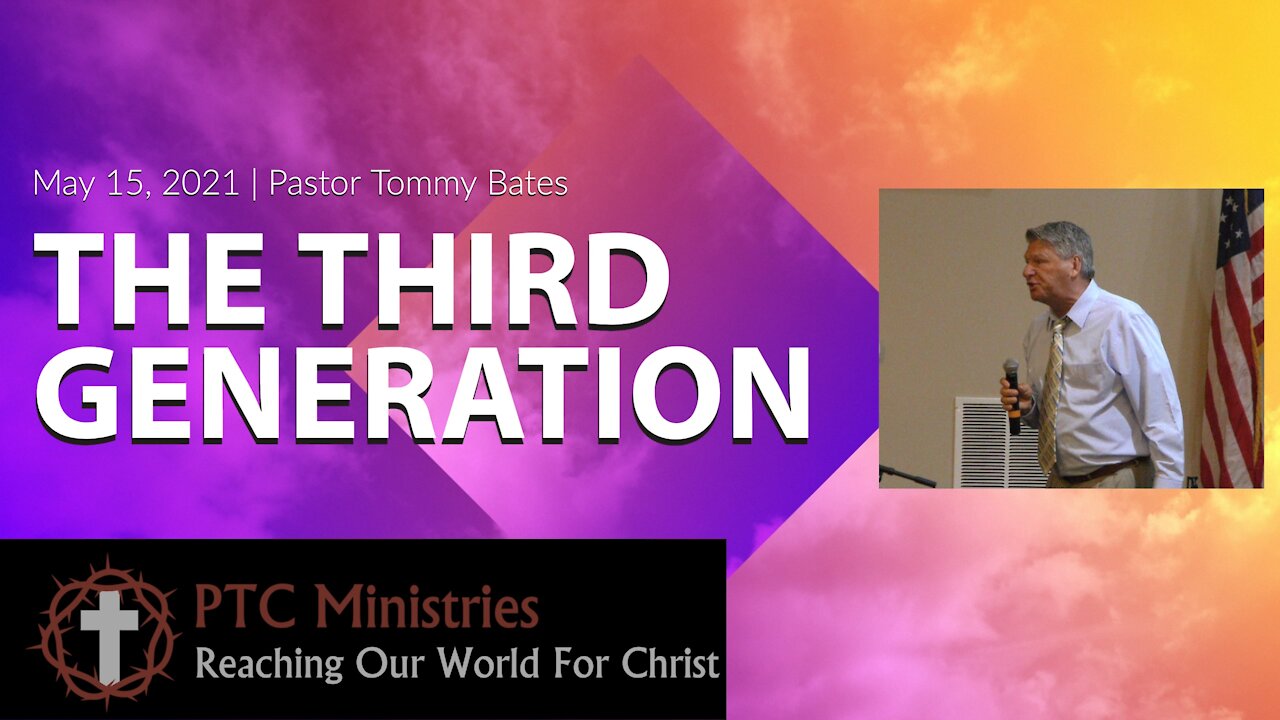 May 15, 2021 | Pastor Tommy Bates

THE THIRD GENERATION

PTC Ministries
Reaching Our World For Christ